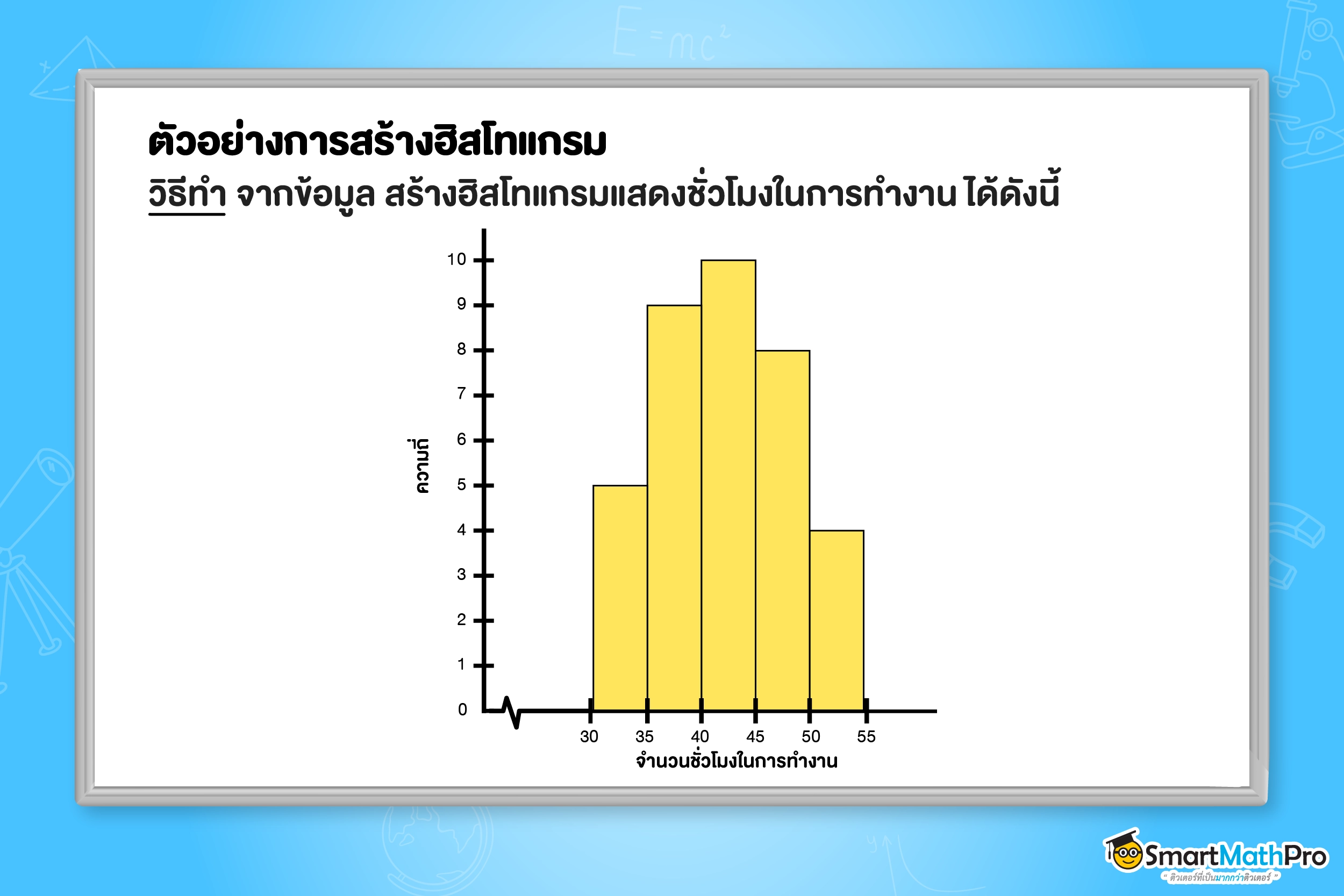 ตัวอย่างการสร้างฮิสโทแกรม

วิธีทำ จากข้อมูล สร้างฮิสโทแกรมแสดงชั่วโมงในการทำงาน ได้ดังนี้

ความถี่

10
9
8
7
6
5
4
3
2
1
0

30 35 40 45 50 55

จำนวนชั่วโมงในการทำงาน

SmartMathPro
" ติวเตอร์ที่เป็นมากกว่าติวเตอร์ "